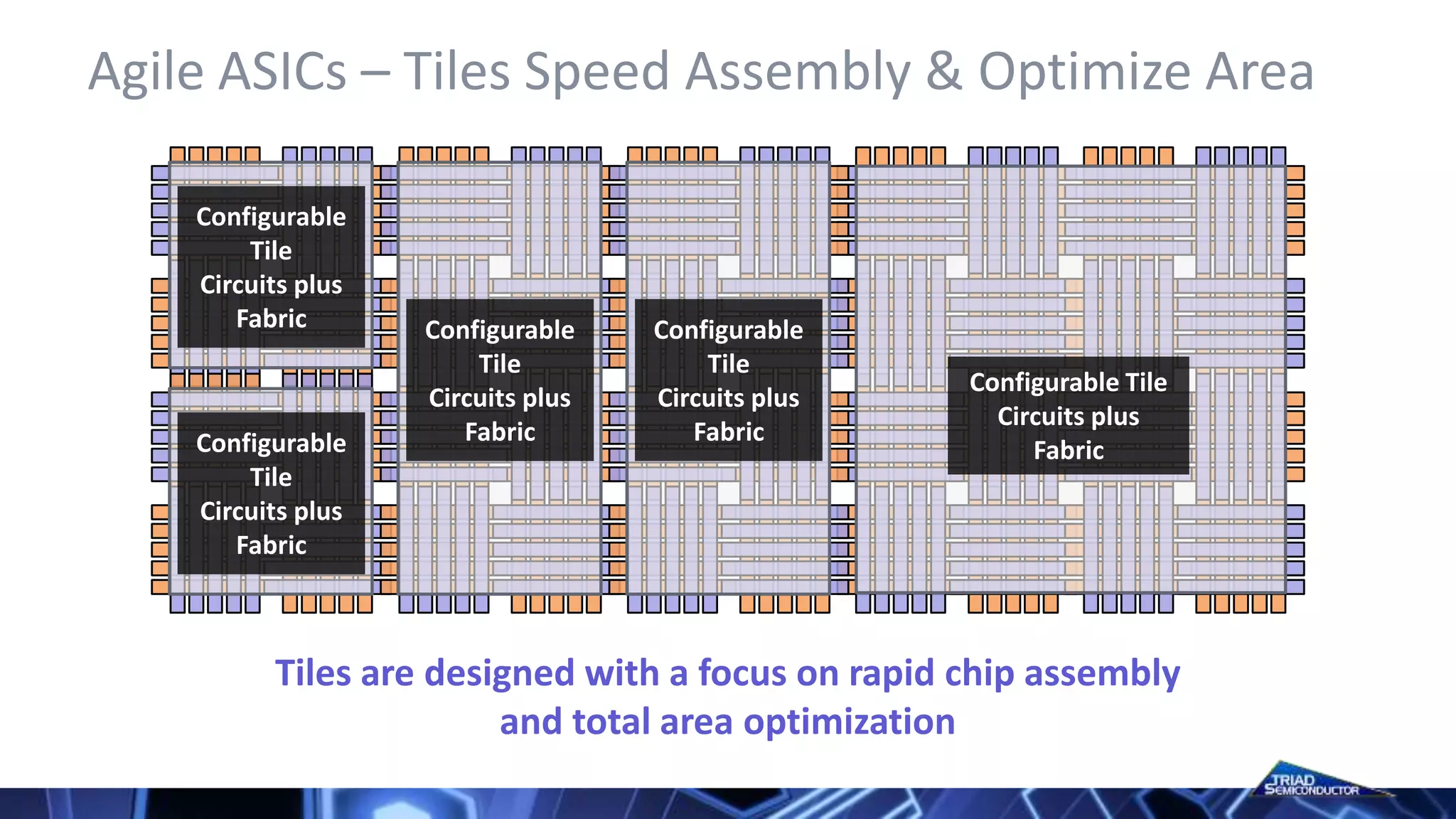 Agile ASICs – Tiles Speed Assembly & Optimize Area

Configurable Tile Circuits plus Fabric

Configurable Tile Circuits plus Fabric

Configurable Tile Circuits plus Fabric

Configurable Tile Circuits plus Fabric

Configurable Tile Circuits plus Fabric

Tiles are designed with a focus on rapid chip assembly and total area optimization

TRIAD SEMICONDUCTOR